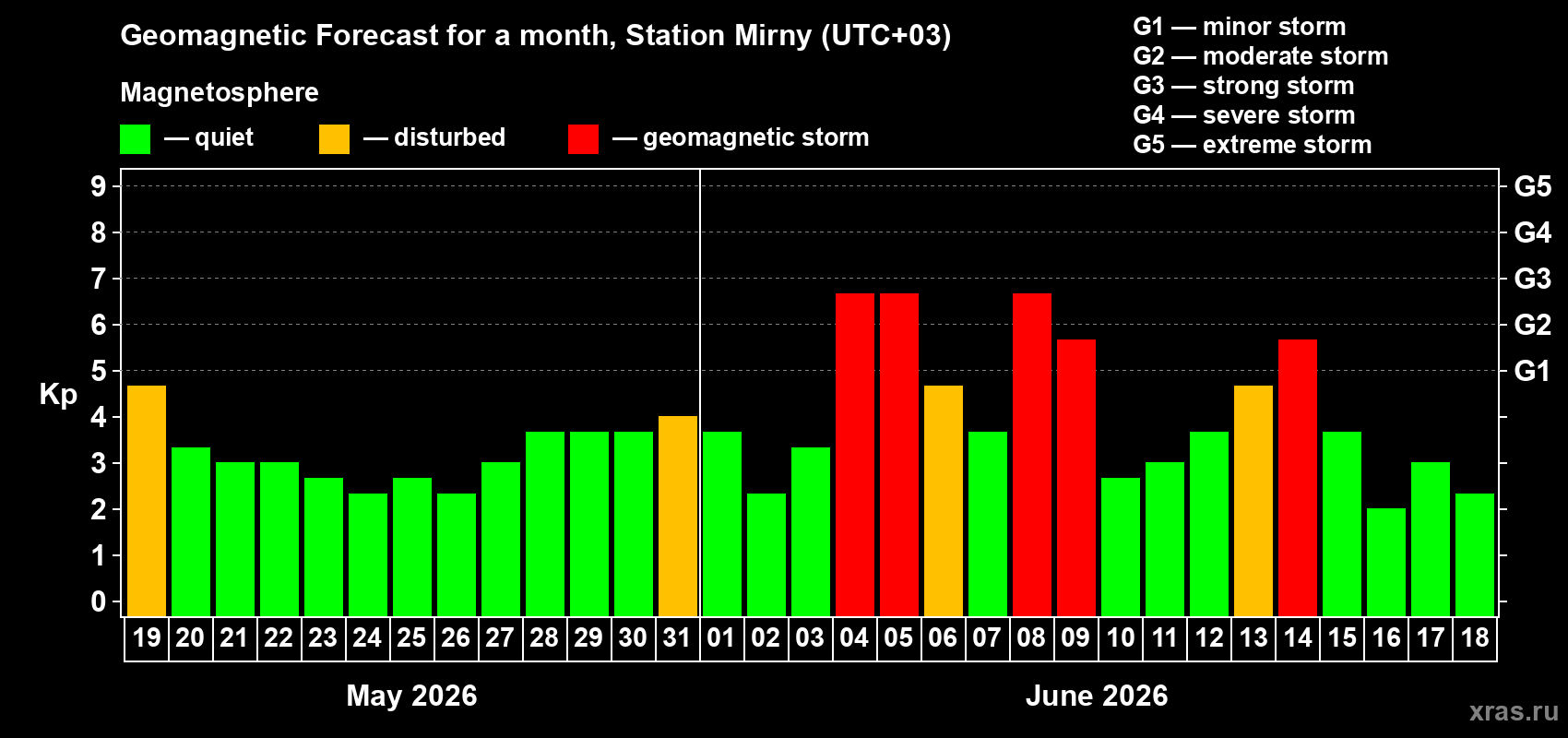 Geomagnetic Forecast for a month, Station Mirny (UTC+03)

Magnetosphere

— quiet — disturbed — geomagnetic storm

G1 — minor storm
G2 — moderate storm
G3 — strong storm
G4 — severe storm
G5 — extreme storm

Kp

9
8
7
6
5
4
3
2
1
0

G5
G4
G3
G2
G1

19 20 21 22 23 24 25 26 27 28 29 30 31 01 02 03 04 05 06 07 08 09 10 11 12 13 14 15 16 17 18

May 2026

June 2026

xras.ru